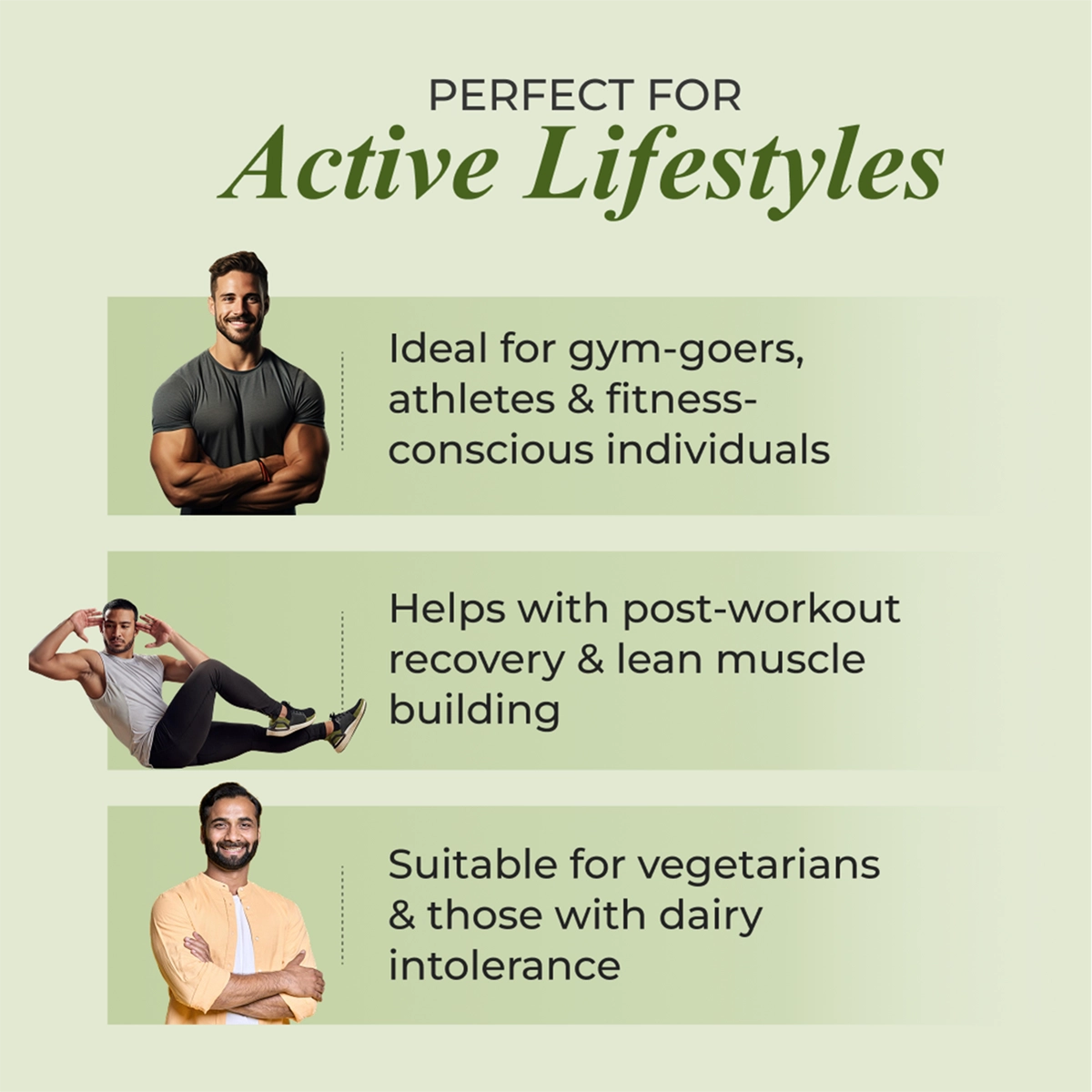 PERFECT FOR
Active Lifestyles

Ideal for gym-goers, athletes & fitness-conscious individuals

Helps with post-workout recovery & lean muscle building

Suitable for vegetarians & those with dairy intolerance